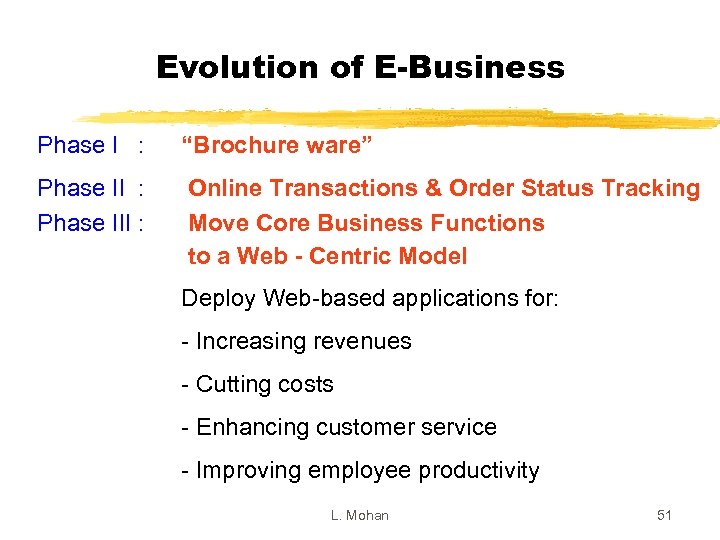 Evolution of E-Business

Phase I : “Brochure ware”

Phase II : Online Transactions & Order Status Tracking

Phase III : Move Core Business Functions to a Web - Centric Model

Deploy Web-based applications for:

- Increasing revenues

- Cutting costs

- Enhancing customer service

- Improving employee productivity

L. Mohan

51